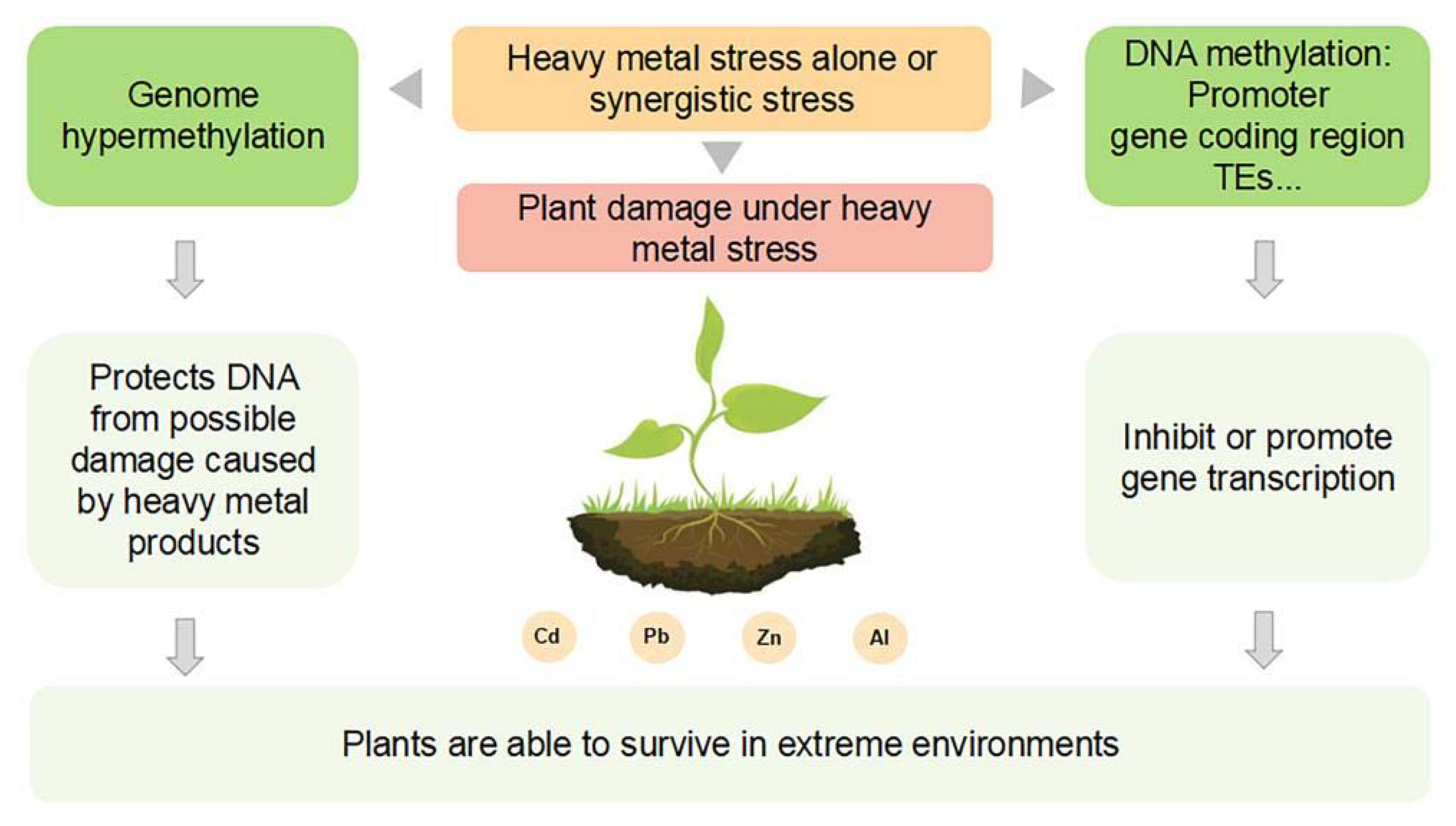 Genome hypermethylation

Heavy metal stress alone or synergistic stress

DNA methylation: Promoter gene coding region TEs...

Plant damage under heavy metal stress

Protects DNA from possible damage caused by heavy metal products

Inhibit or promote gene transcription

Cd

Pb

Zn

Al

Plants are able to survive in extreme environments